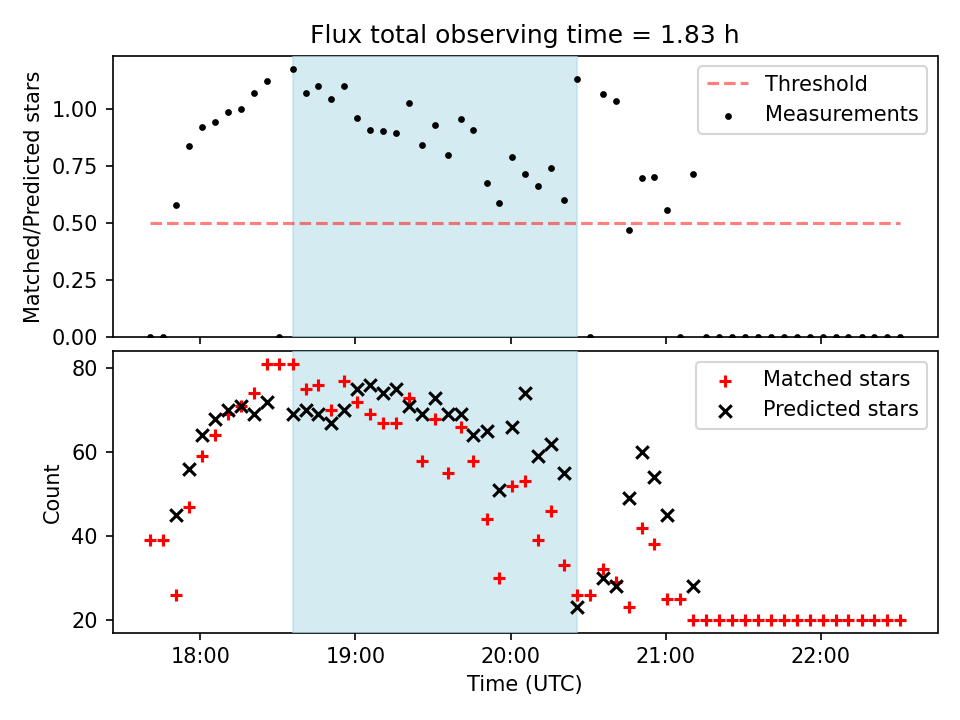 Flux total observing time = 1.83 h

Matched/Predicted stars

1.00
0.75
0.50
0.25
0.00

Threshold
Measurements

Count

80
60
40
20

Matched stars
Predicted stars

18:00
19:00
20:00
21:00
22:00

Time (UTC)